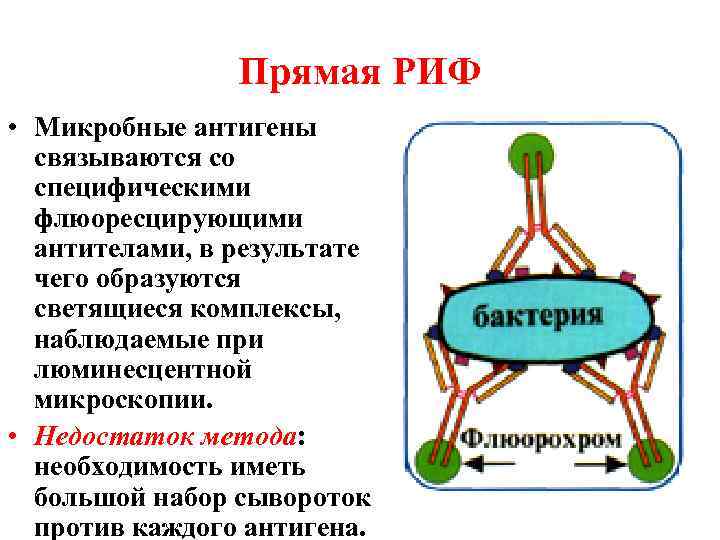 Прямая РИФ

• Микробные антигены связываются со специфическими флюоресцирующими антителами, в результате чего образуются светящиеся комплексы, наблюдаемые при люминесцентной микроскопии.

• Недостаток метода: необходимость иметь большой набор сывороток против каждого антигена.

бактерия

Флюорохром